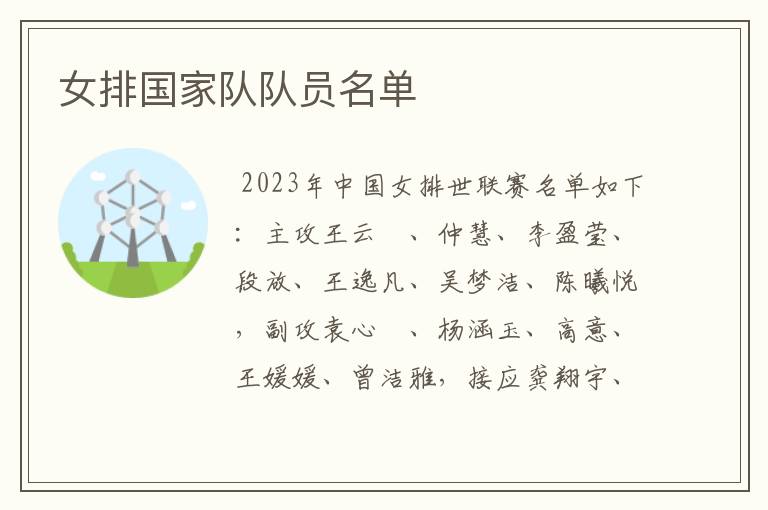 女排国家队队员名单

2023年中国女排世联赛名单如下：主攻王云 、仲慧、李盈莹、段放、王逸凡、吴梦洁、陈曦悦，副攻袁心 、杨涵玉、高意、王媛媛、曾洁雅，接应龚翔宇、